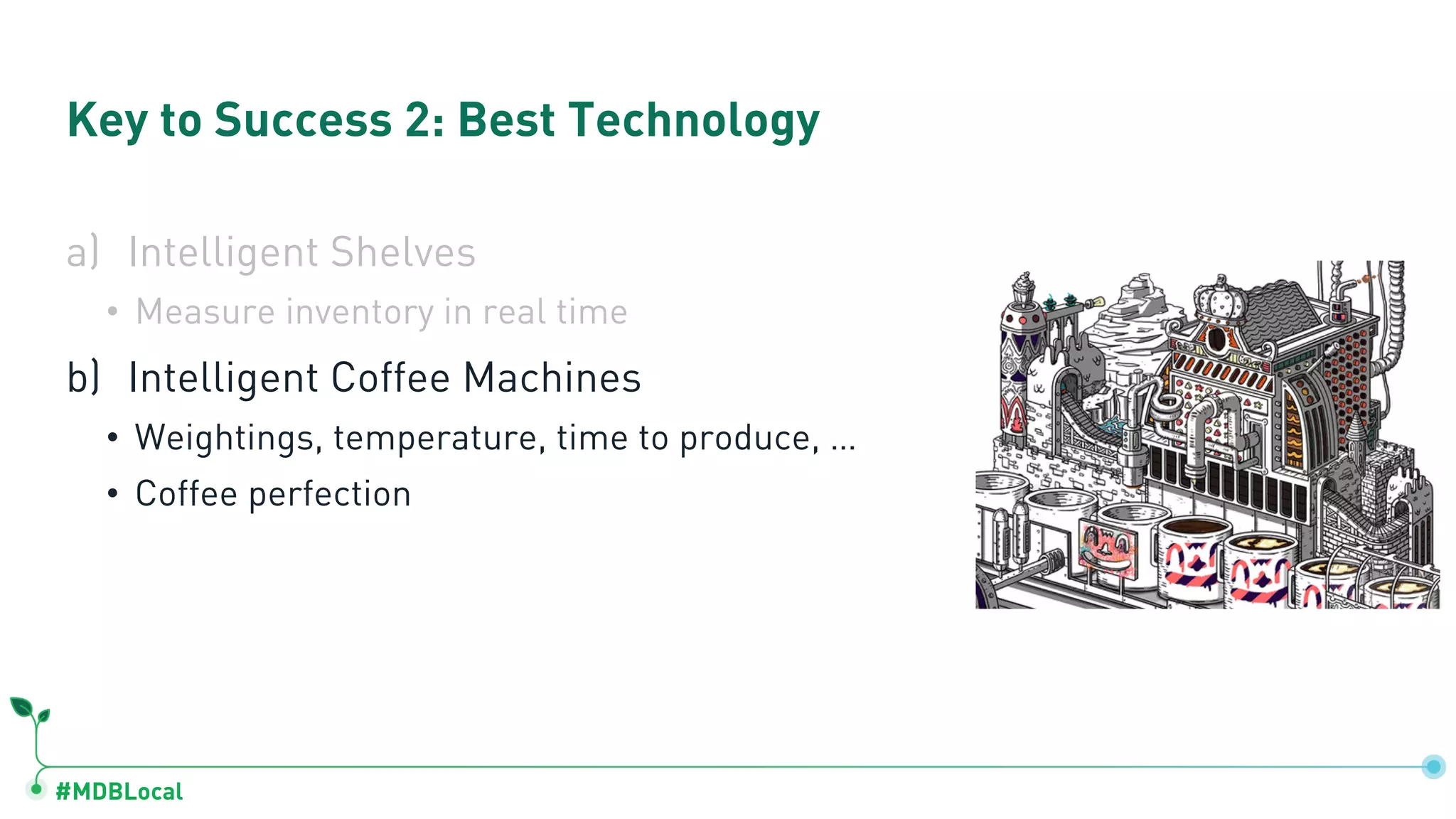 Key to Success 2: Best Technology

a) Intelligent Shelves

• Measure inventory in real time

b) Intelligent Coffee Machines

• Weightings, temperature, time to produce, ...

• Coffee perfection

#MDBLocal